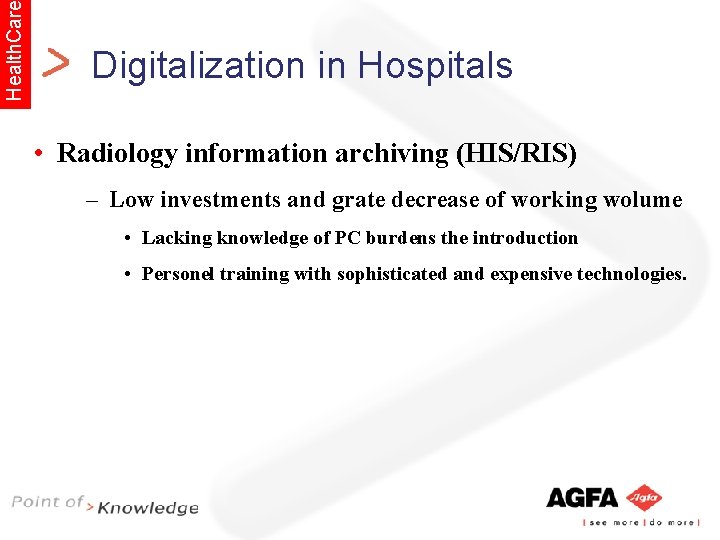 HealthCare

> Digitalization in Hospitals

• Radiology information archiving (HIS/RIS)

– Low investments and grate decrease of working wolume

• Lacking knowledge of PC burdens the introduction

• Personel training with sophisticated and expensive technologies.

Point of > Knowledge

AGFA Agfa

| see more | do more |